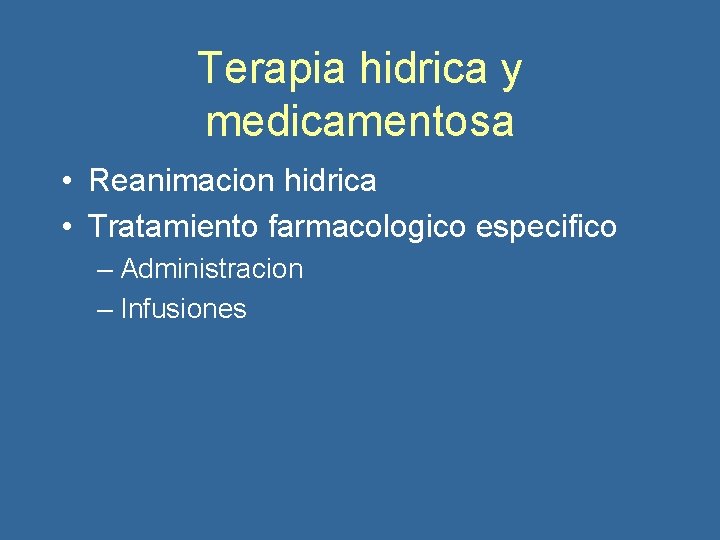 Terapia hidrica y medicamentosa

• Reanimacion hidrica
• Tratamiento farmacologico especifico
– Administracion
– Infusiones